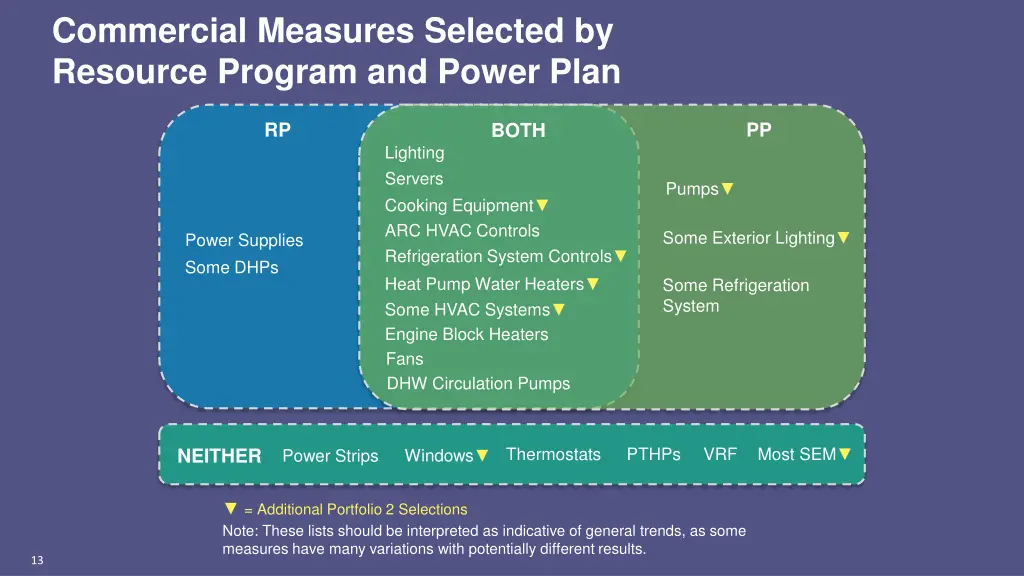 Commercial Measures Selected by Resource Program and Power Plan

RP

Power Supplies
Some DHPs

BOTH

Lighting
Servers
Cooking Equipment▼
ARC HVAC Controls
Refrigeration System Controls▼
Heat Pump Water Heaters▼
Some HVAC Systems▼
Engine Block Heaters
Fans
DHW Circulation Pumps

PP

Pumps▼
Some Exterior Lighting▼
Some Refrigeration System

NEITHER Power Strips Windows▼ Thermostats PTHPs VRF Most SEM▼

▼ = Additional Portfolio 2 Selections
Note: These lists should be interpreted as indicative of general trends, as some measures have many variations with potentially different results.

13